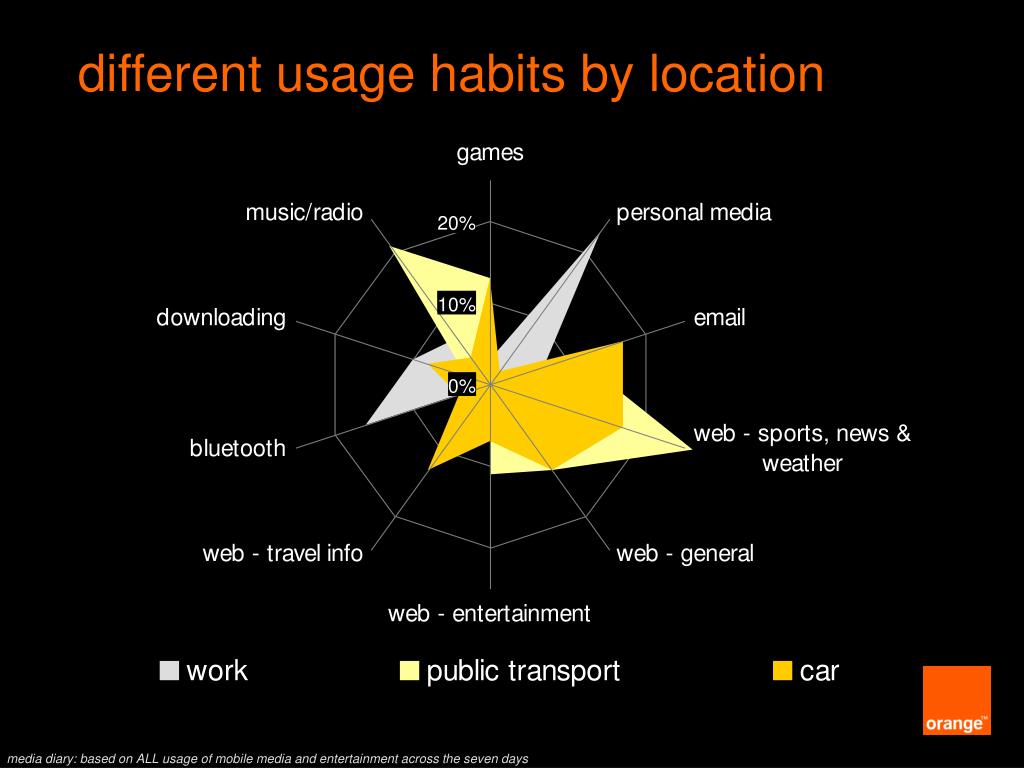 different usage habits by location

games

personal media

email

web - sports, news & weather

web - general

web - entertainment

web - travel info

bluetooth

downloading

music/radio

20%

10%

0%

work

public transport

car

orange™

media diary: based on ALL usage of mobile media and entertainment across the seven days